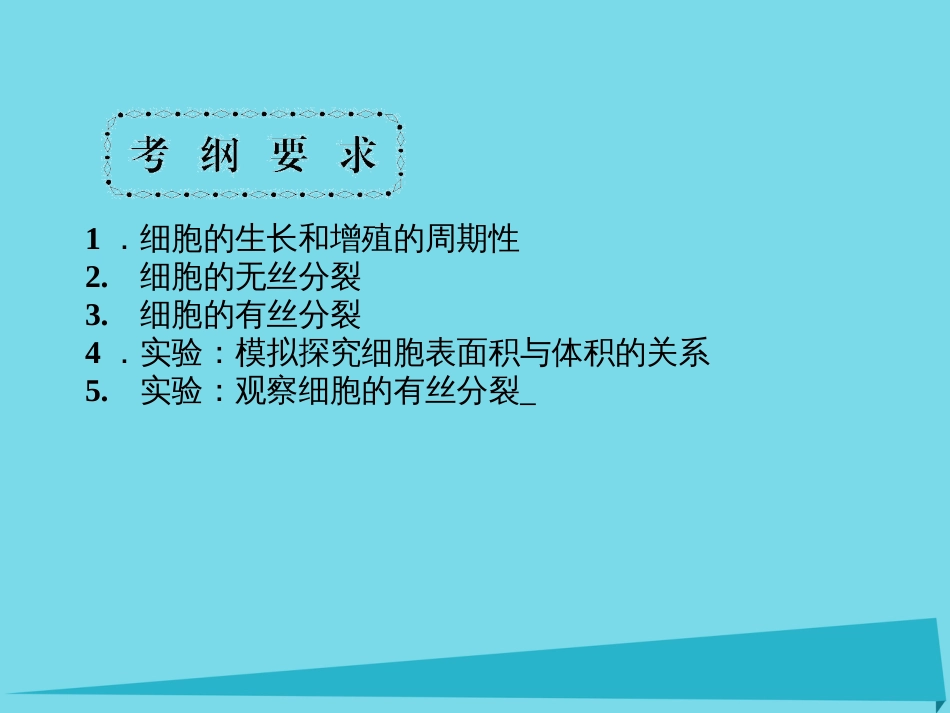 考 纲 要 求

1．细胞的生长和增殖的周期性
2. 细胞的无丝分裂
3. 细胞的有丝分裂
4．实验：模拟探究细胞表面积与体积的关系
5. 实验：观察细胞的有丝分裂_